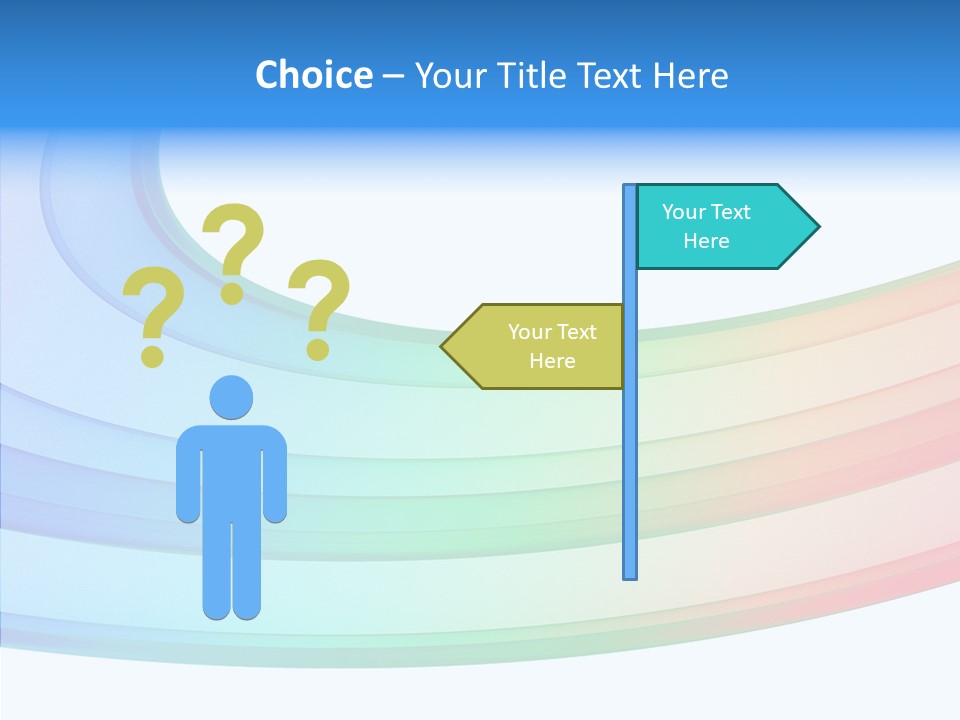 Choice – Your Title Text Here

? ? ?

Your Text Here

Your Text Here